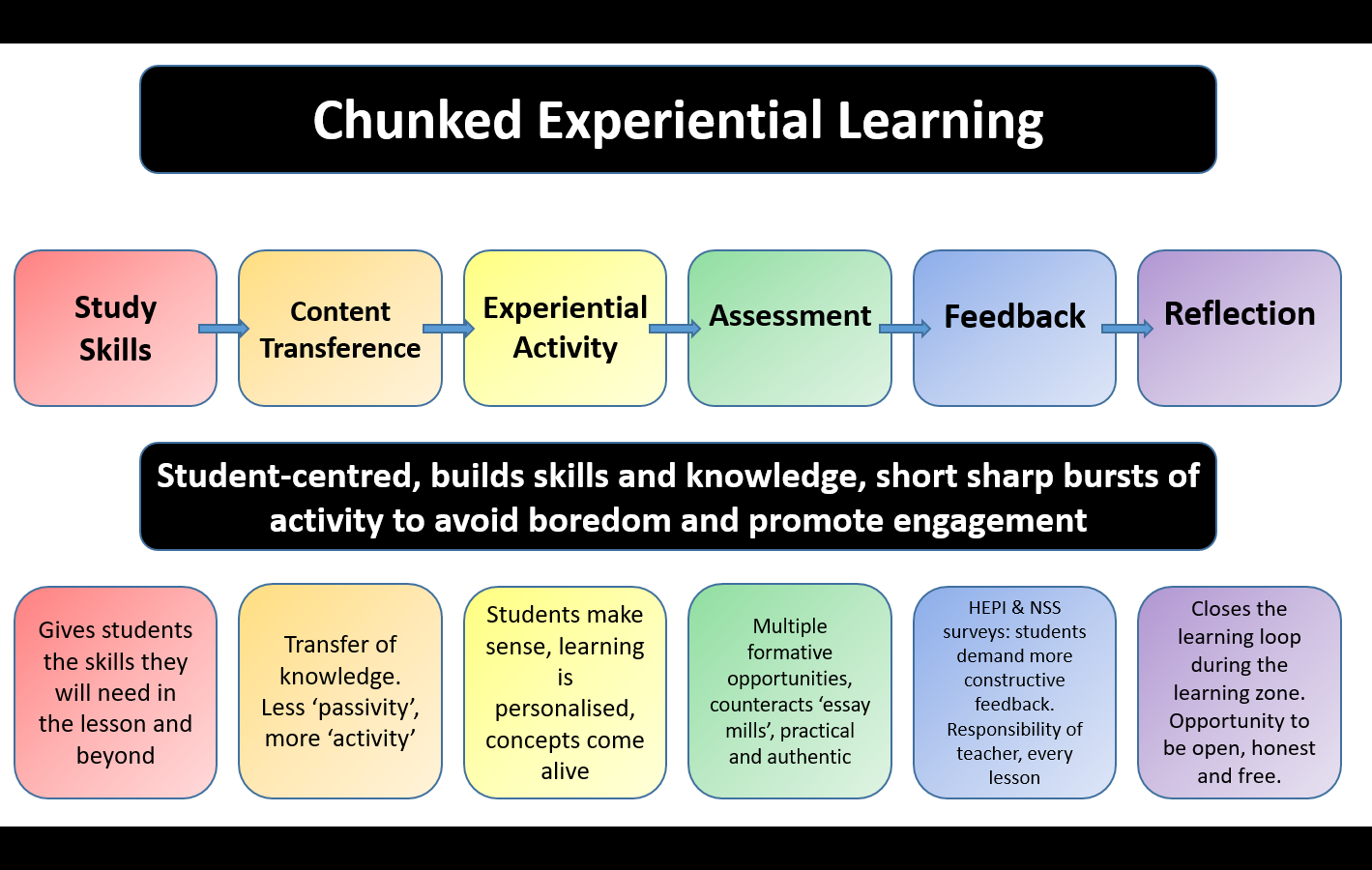 Chunked Experiential Learning

Study Skills

Content Transference

Experiential Activity

Assessment

Feedback

Reflection

Student-centred, builds skills and knowledge, short sharp bursts of activity to avoid boredom and promote engagement

Gives students the skills they will need in the lesson and beyond

Transfer of knowledge. Less ‘passivity’, more ‘activity’

Students make sense, learning is personalised, concepts come alive

Multiple formative opportunities, counteracts ‘essay mills’, practical and authentic

HEPI & NSS surveys: students demand more constructive feedback. Responsibility of teacher, every lesson

Closes the learning loop during the learning zone. Opportunity to be open, honest and free.